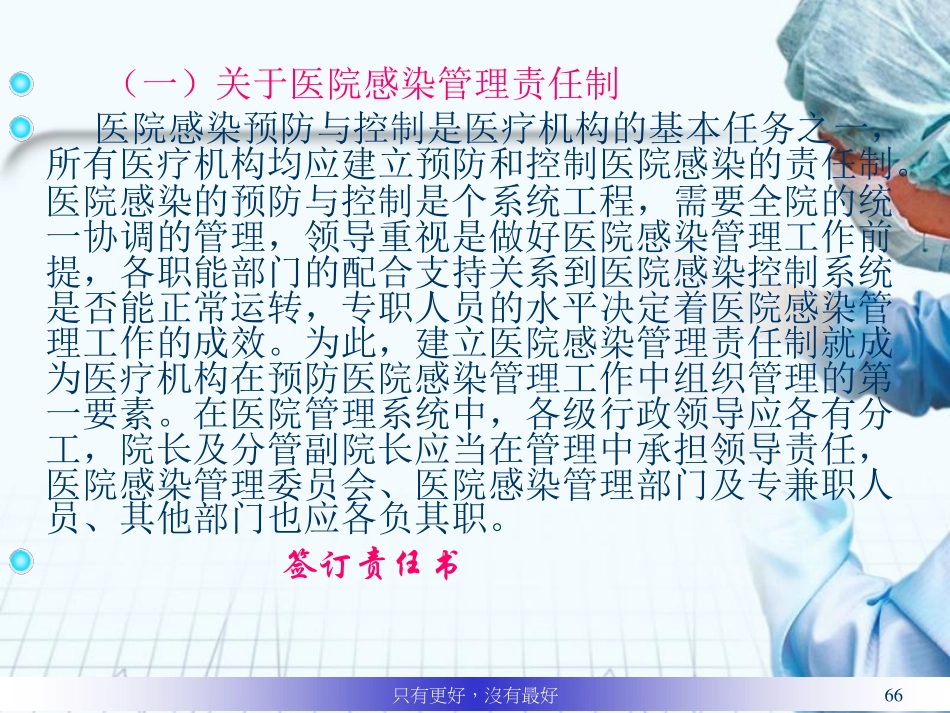 （一）关于医院感染管理责任制

医院感染预防与控制是医疗机构的基本任务之一，所有医疗机构均应建立预防和控制医院感染的责任制。医院感染的预防与控制是个系统工程，需要全院的统一协调的管理，领导重视是做好医院感染管理工作前提，各职能部门的配合支持关系到医院感染控制系统是否能正常运转，专职人员的水平决定着医院感染管理工作的成效。为此，建立医院感染管理责任制就成为医疗机构在预防医院感染管理工作中组织管理的第一要素。在医院管理系统中，各级行政领导应各有分工，院长及分管副院长应当在管理中承担领导责任，医院感染管理委员会、医院感染管理部门及专兼职人员、其他部门也应各负其职。

签订责任书

只有更好，沒有最好

66